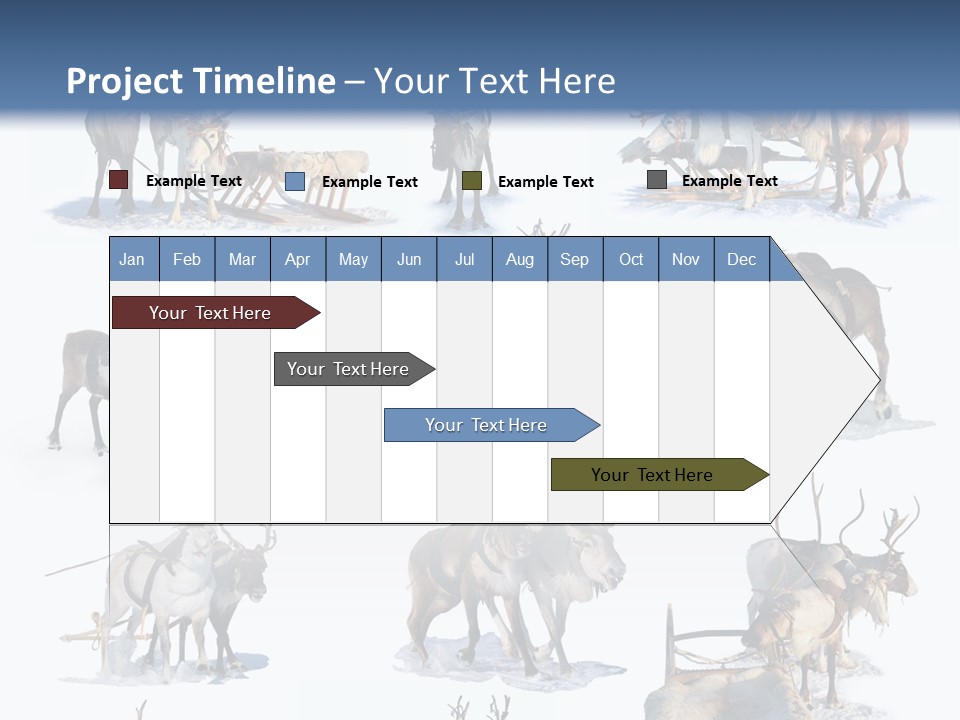 Project Timeline – Your Text Here

Example Text
Example Text
Example Text
Example Text

| Jan | Feb | Mar | Apr | May | Jun | Jul | Aug | Sep | Oct | Nov | Dec |
|---|---|---|---|---|---|---|---|---|---|---|---|

Your Text Here

Your Text Here

Your Text Here

Your Text Here